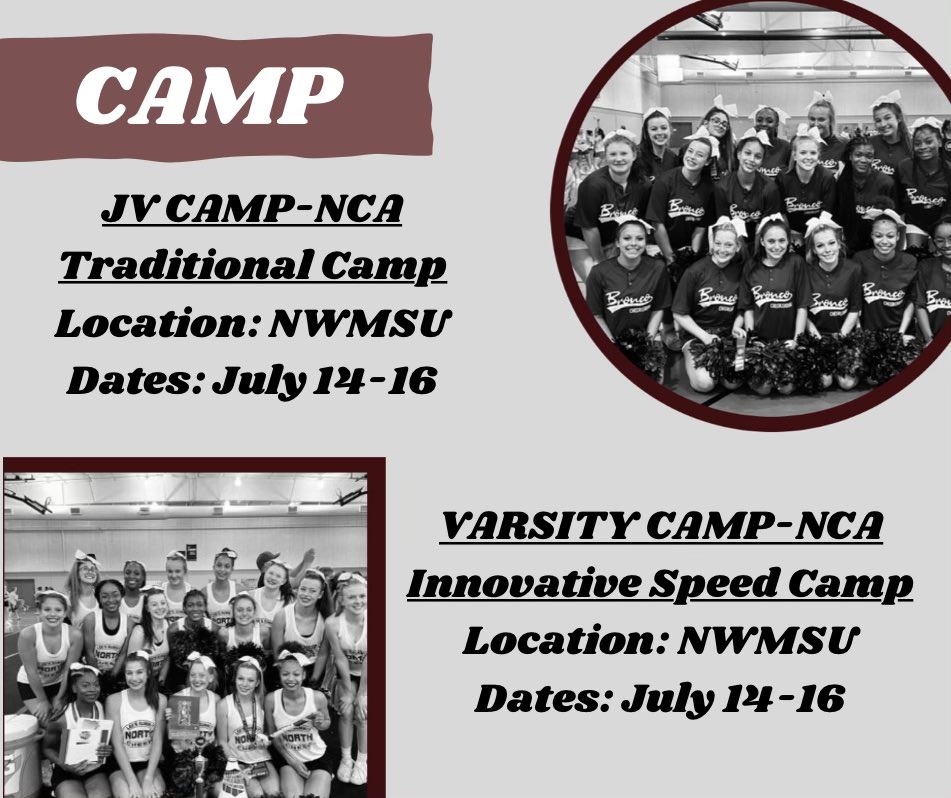 CAMP

JV CAMP-NCA
Traditional Camp
Location: NWMSU
Dates: July 14-16

VARSITY CAMP-NCA
Innovative Speed Camp
Location: NWMSU
Dates: July 14-16